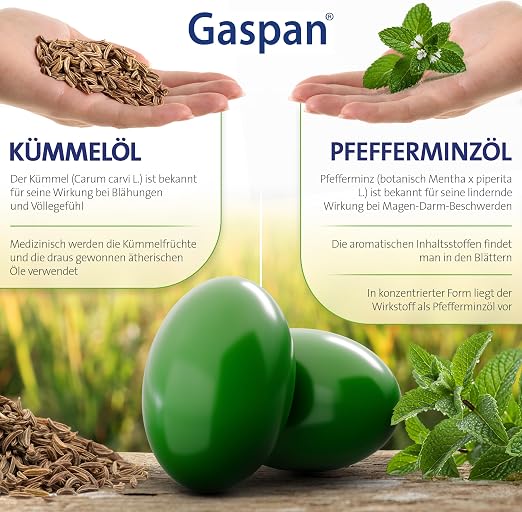 Gaspan®

KÜMMELÖL

Der Kümmel (Carum carvi L.) ist bekannt für seine Wirkung bei Blähungen und Völlegefühl

Medizinisch werden die Kümmelfrüchte und die draus gewonnen ätherischen Öle verwendet

PFEFFERMINZÖL

Pfefferminz (botanisch Mentha x piperita L.) ist bekannt für seine lindernde Wirkung bei Magen-Darm-Beschwerden

Die aromatischen Inhaltsstoffen findet man in den Blättern

In konzentrierter Form liegt der Wirkstoff als Pfefferminzöl vor